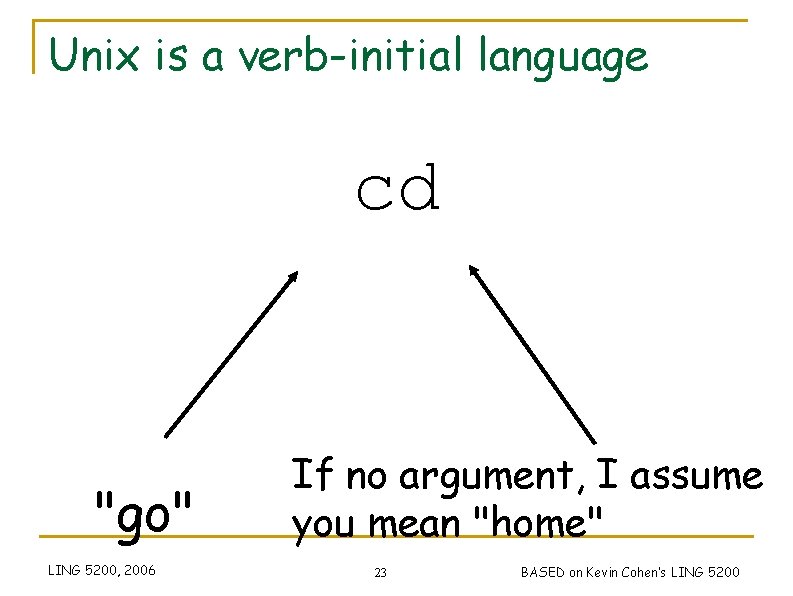 Unix is a verb-initial language

cd

"go"

If no argument, I assume you mean "home"

LING 5200, 2006

23

BASED on Kevin Cohen's LING 5200